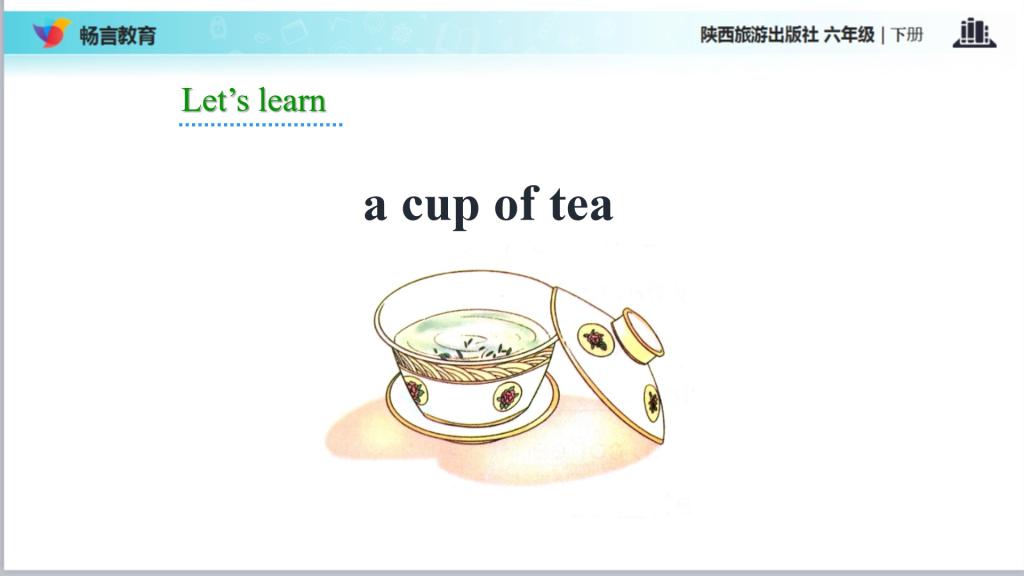 畅言教育

陕西旅游出版社 六年级 | 下册

Let’s learn

a cup of tea